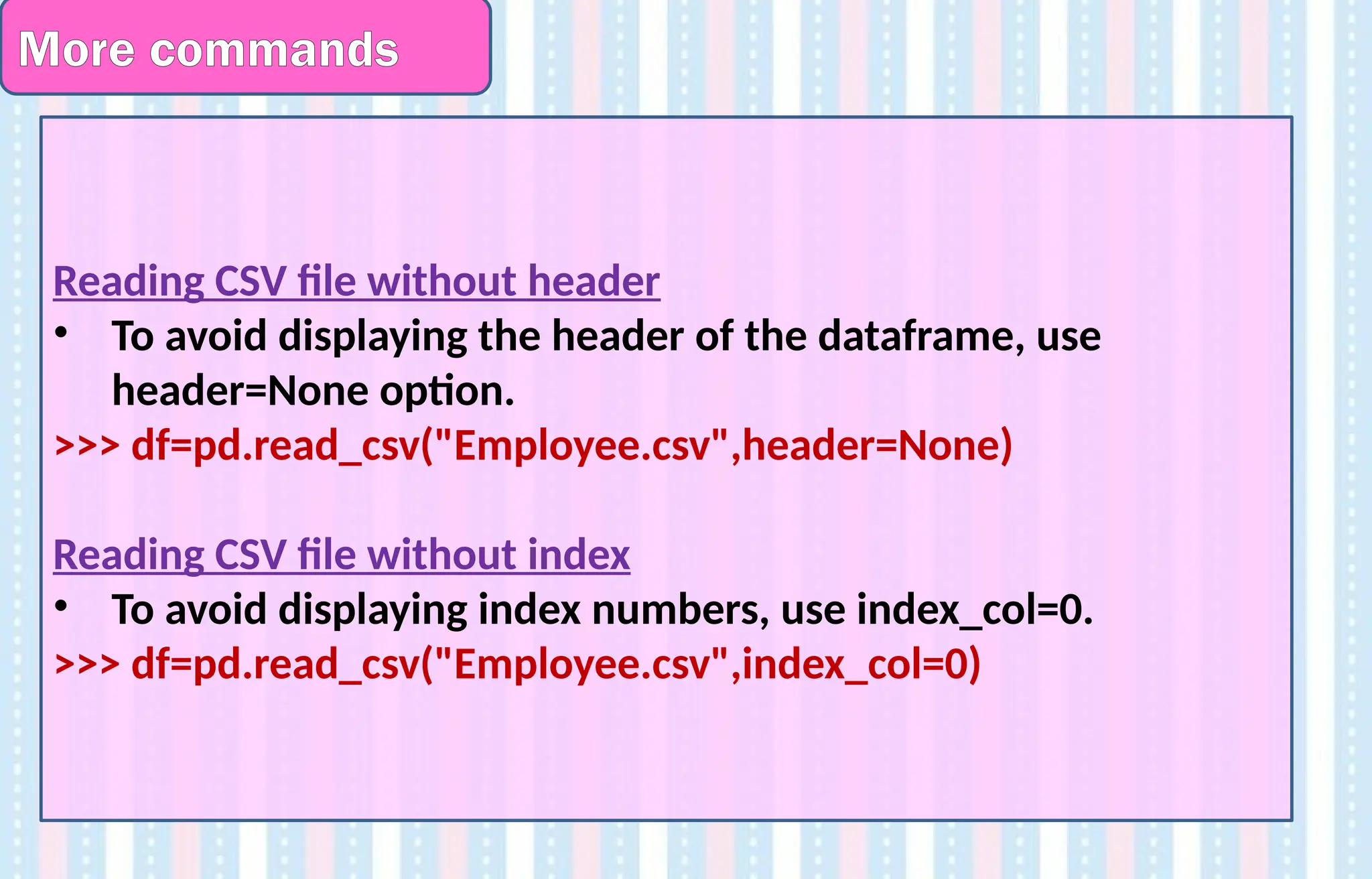 More commands

Reading CSV file without header

• To avoid displaying the header of the dataframe, use header=None option.

>>> df=pd.read_csv("Employee.csv",header=None)

Reading CSV file without index

• To avoid displaying index numbers, use index_col=0.

>>> df=pd.read_csv("Employee.csv",index_col=0)